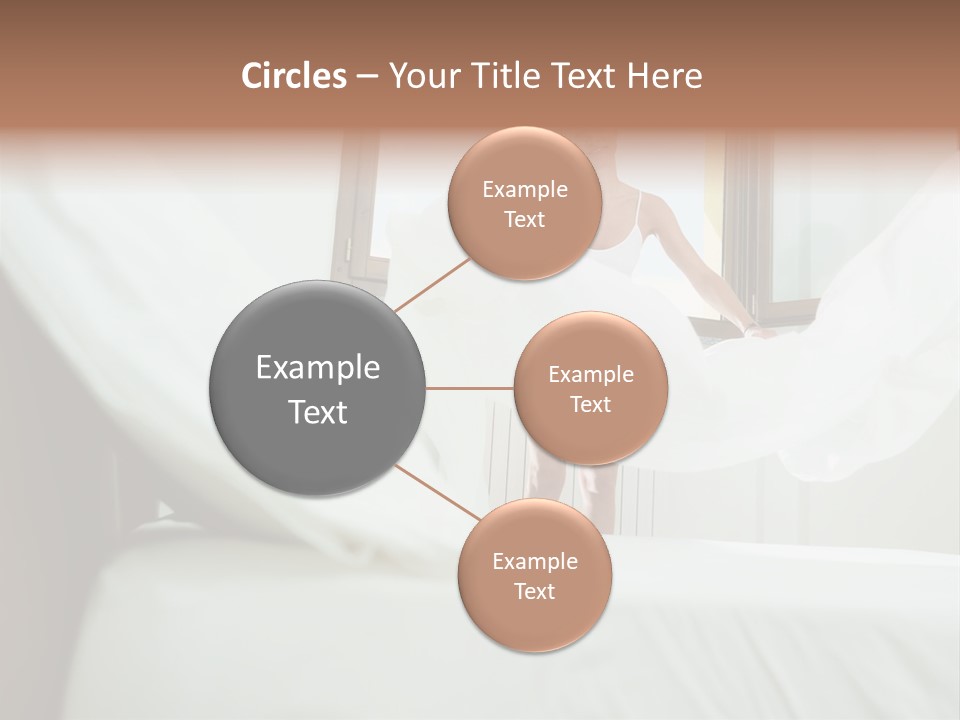 Circles – Your Title Text Here

Example Text

Example Text

Example Text

Example Text